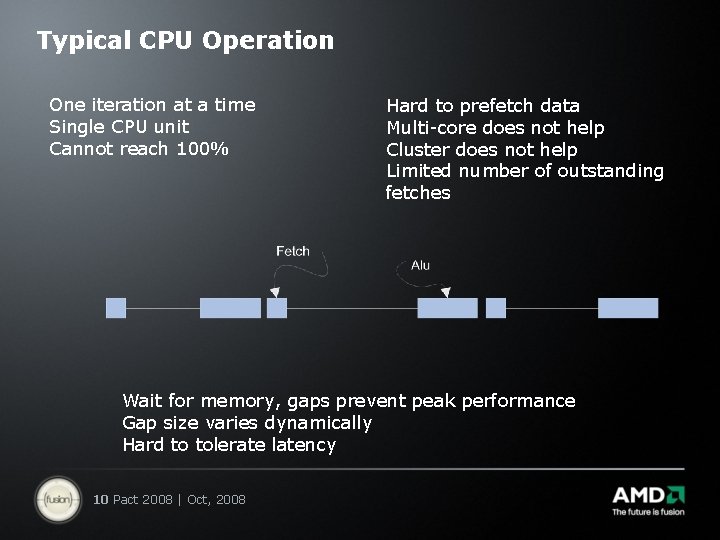 Typical CPU Operation

One iteration at a time
Single CPU unit
Cannot reach 100%

Hard to prefetch data
Multi-core does not help
Cluster does not help
Limited number of outstanding fetches

Fetch

Alu

Wait for memory, gaps prevent peak performance
Gap size varies dynamically
Hard to tolerate latency

fusion

10 Pact 2008 | Oct, 2008

AMD
The future is fusion